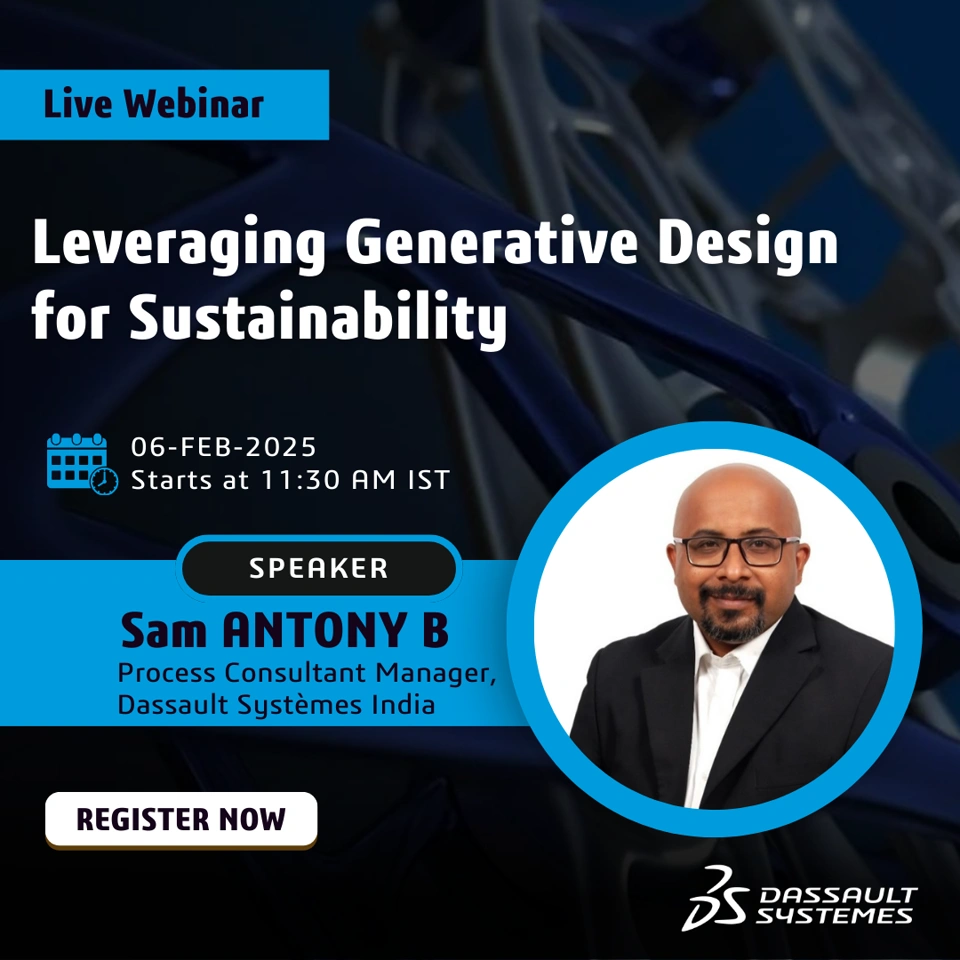 Live Webinar

Leveraging Generative Design for Sustainability

06-FEB-2025
Starts at 11:30 AM IST

SPEAKER

Sam ANTONY B
Process Consultant Manager, Dassault Systèmes India

REGISTER NOW

DASSAULT SYSTEMES